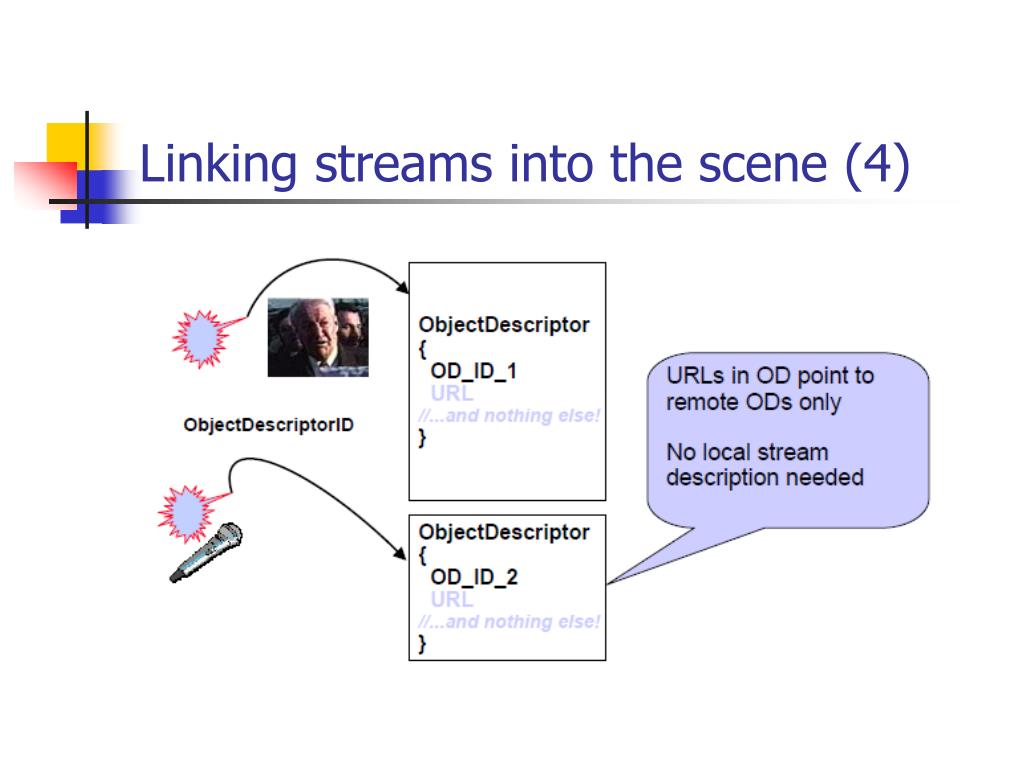 Linking streams into the scene (4)

ObjectDescriptorID

ObjectDescriptor
{
OD_ID_1
URL
//...and nothing else!
}

ObjectDescriptor
{
OD_ID_2
URL
//...and nothing else!
}

URLs in OD point to remote ODs only

No local stream description needed